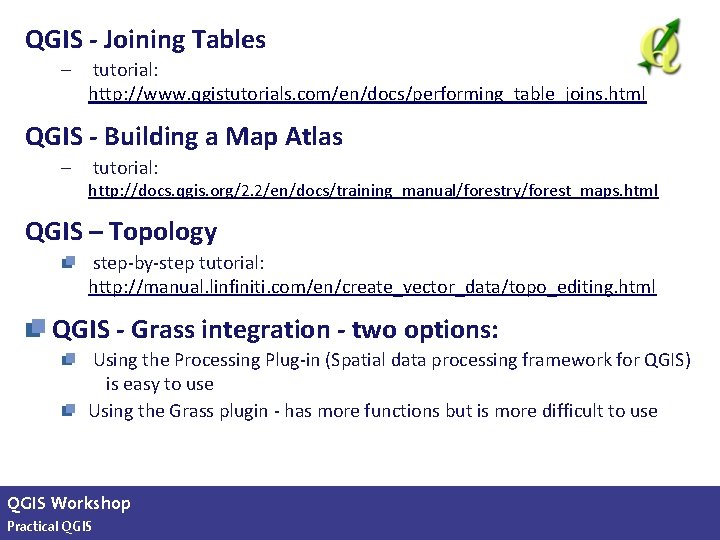 QGIS - Joining Tables

– tutorial: http://www.qgistutorials.com/en/docs/performing_table_joins.html

QGIS - Building a Map Atlas

– tutorial: http://docs.qgis.org/2.2/en/docs/training_manual/forestry/forest_maps.html

QGIS – Topology

step-by-step tutorial: http://manual.linfiniti.com/en/create_vector_data/topo_editing.html

QGIS - Grass integration - two options:

Using the Processing Plug-in (Spatial data processing framework for QGIS) is easy to use

Using the Grass plugin - has more functions but is more difficult to use

QGIS Workshop
Practical QGIS